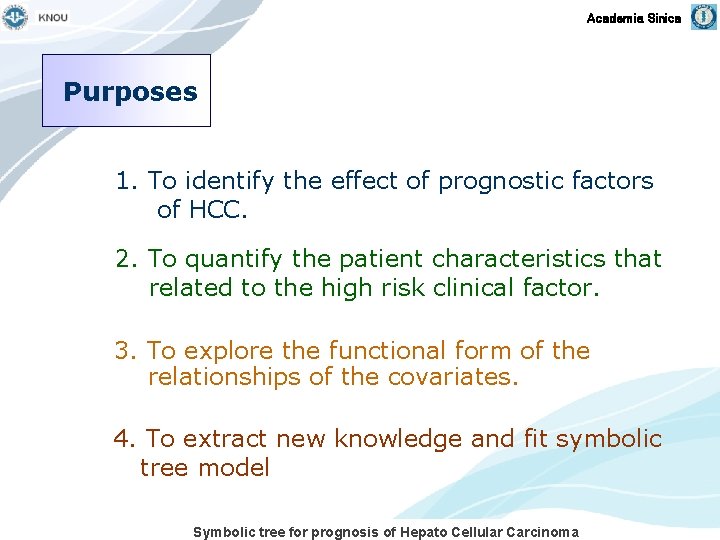 KNOU

Academia Sinica

Purposes

1. To identify the effect of prognostic factors of HCC.

2. To quantify the patient characteristics that related to the high risk clinical factor.

3. To explore the functional form of the relationships of the covariates.

4. To extract new knowledge and fit symbolic tree model

Symbolic tree for prognosis of Hepato Cellular Carcinoma